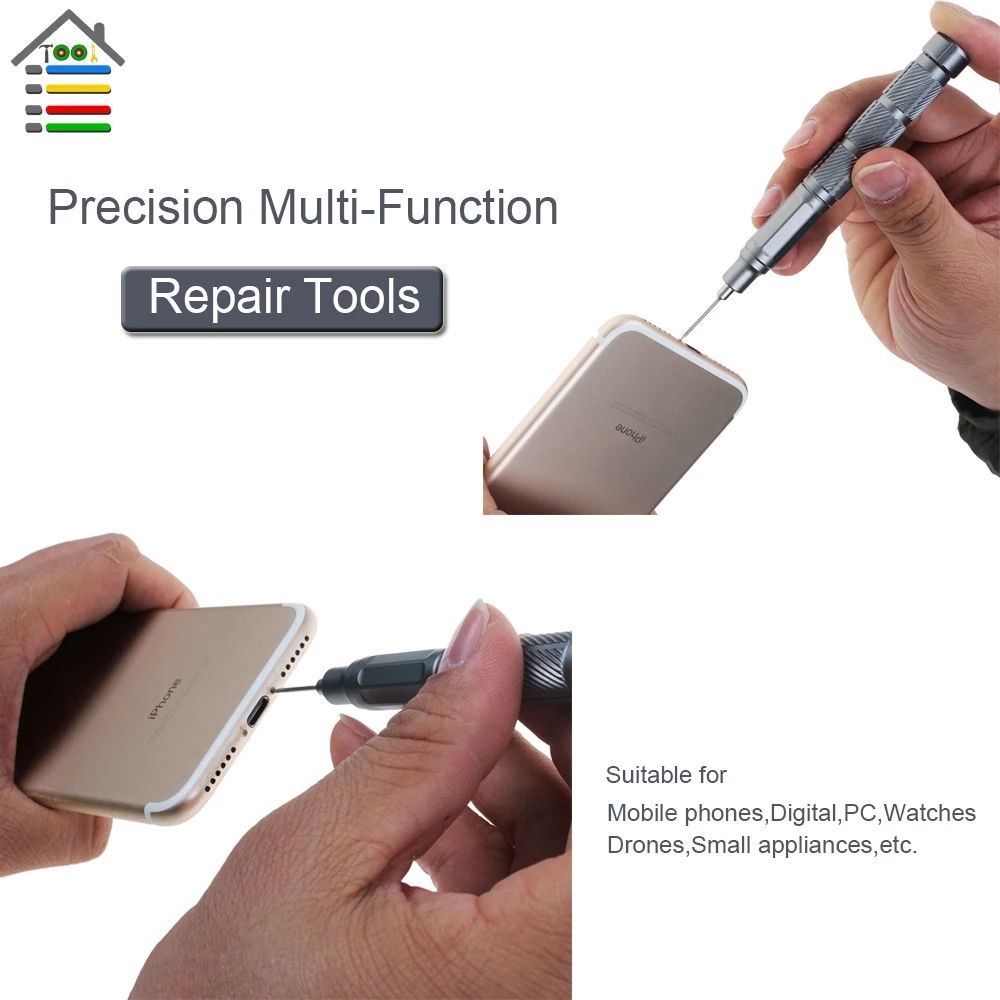 TOOL

Precision Multi-Function

Repair Tools

iPhone

iPhone

Suitable for

Mobile phones,Digital,PC,Watches
Drones,Small appliances,etc.